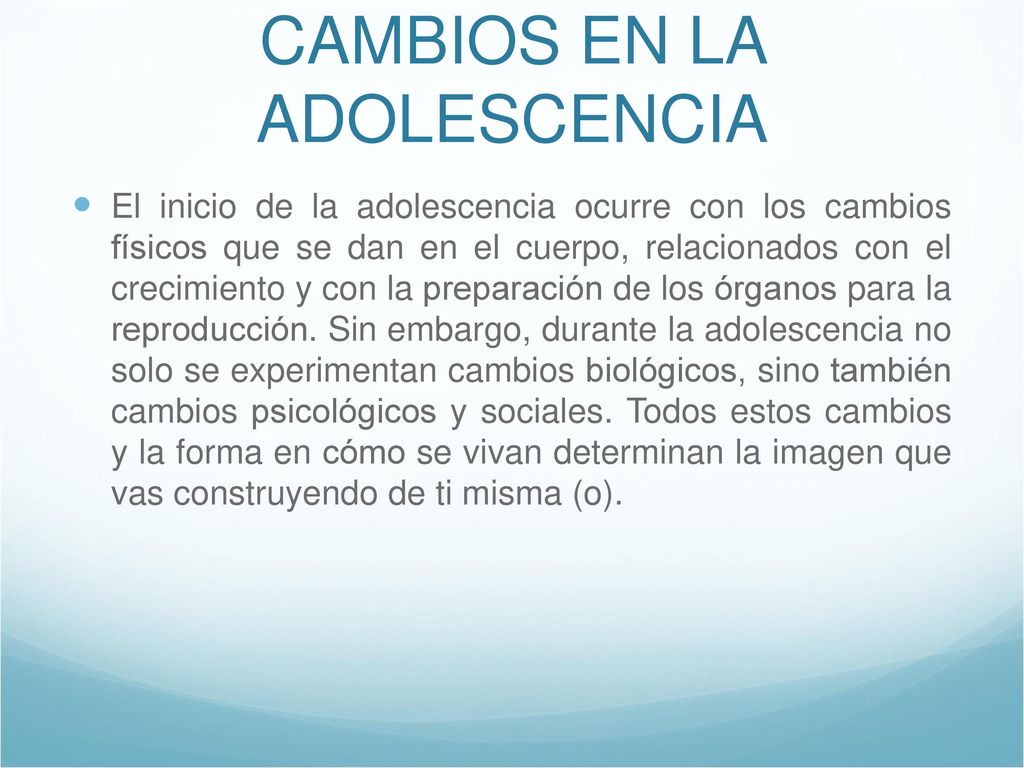 CAMBIOS EN LA ADOLESCENCIA

El inicio de la adolescencia ocurre con los cambios físicos que se dan en el cuerpo, relacionados con el crecimiento y con la preparación de los órganos para la reproducción. Sin embargo, durante la adolescencia no solo se experimentan cambios biológicos, sino también cambios psicológicos y sociales. Todos estos cambios y la forma en cómo se vivan determinan la imagen que vas construyendo de ti misma (o).